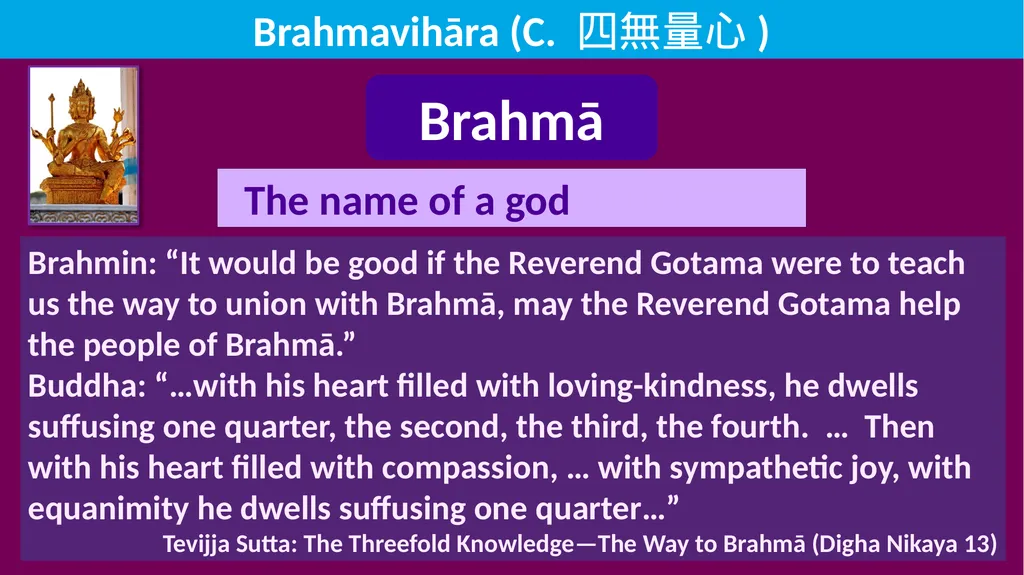 Brahmavihāra (C. 四無量心 )

Brahmā

The name of a god

Brahmin: “It would be good if the Reverend Gotama were to teach us the way to union with Brahmā, may the Reverend Gotama help the people of Brahmā.”
Buddha: “…with his heart filled with loving-kindness, he dwells suffusing one quarter, the second, the third, the fourth. … Then with his heart filled with compassion, … with sympathetic joy, with equanimity he dwells suffusing one quarter…”

Tevijja Sutta: The Threefold Knowledge—The Way to Brahmā (Digha Nikaya 13)